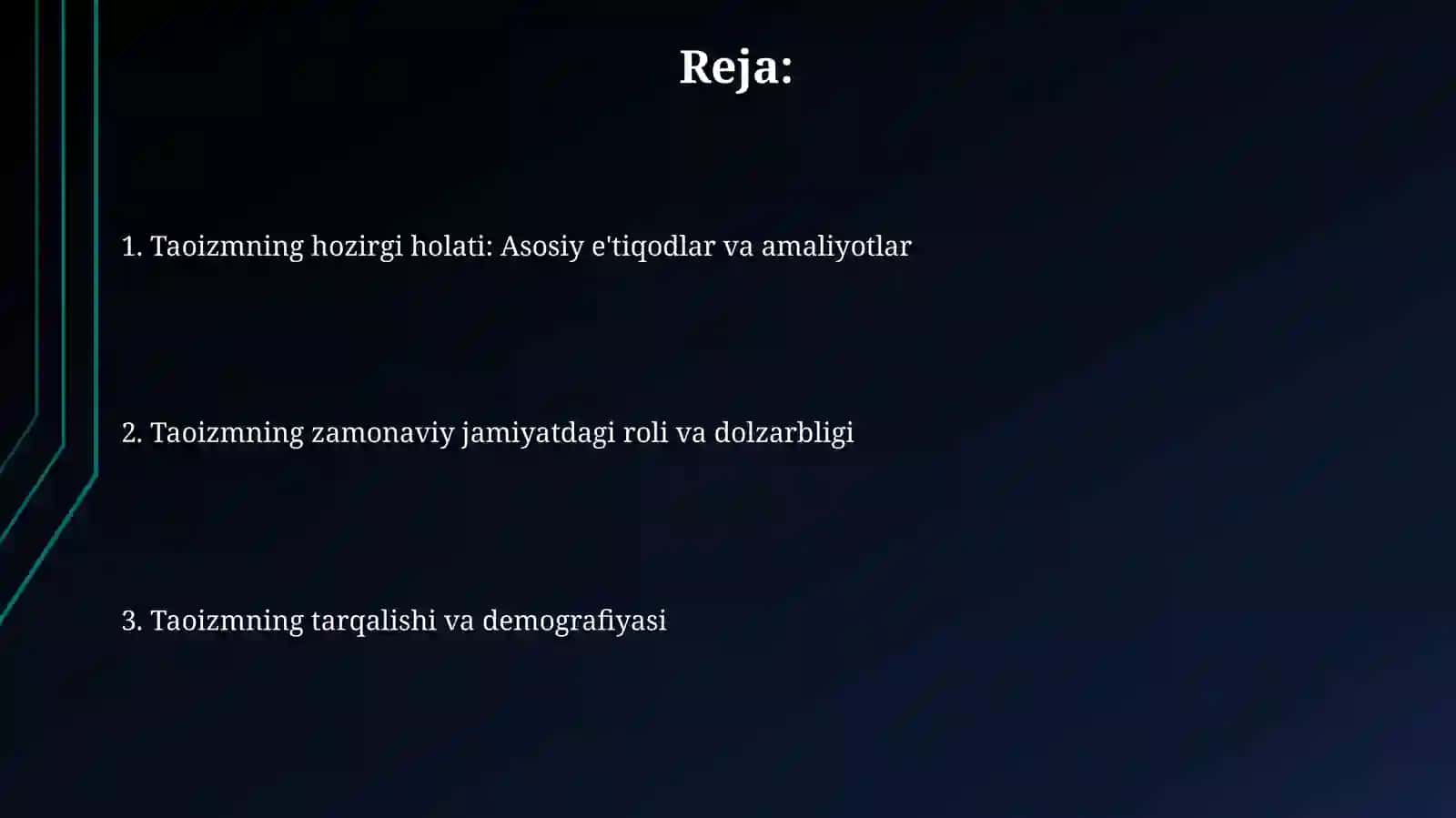 Reja:

1. Taoizmning hozirgi holati: Asosiy e'tiqodlar va amaliyotlar

2. Taoizmning zamonaviy jamiyatdagi roli va dolzarbligi

3. Taoizmning tarqalishi va demografiyasi